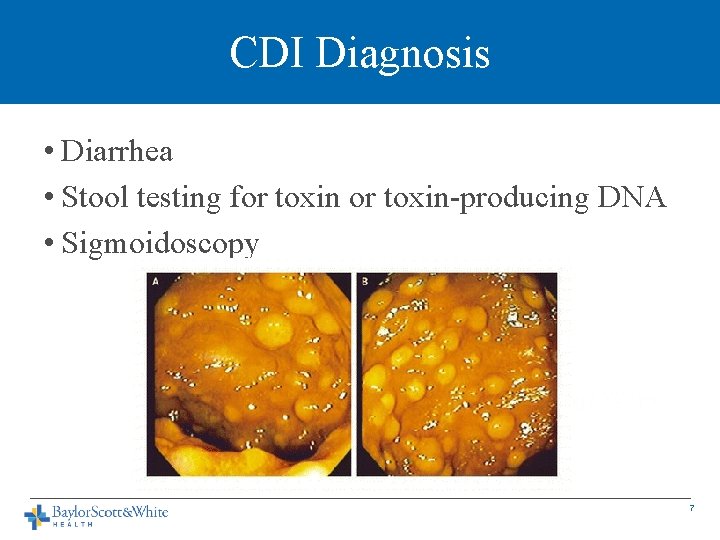 CDI Diagnosis

• Diarrhea
• Stool testing for toxin or toxin-producing DNA
• Sigmoidoscopy

A

B

BaylorScott&White HEALTH

7